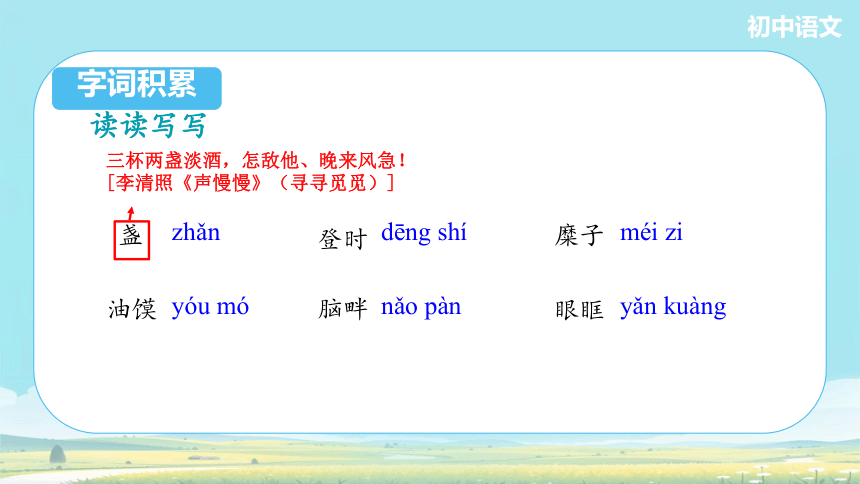 初中语文

字词积累

读读写写

三杯两盏淡酒，怎敌他、晚来风急！
［李清照《声慢慢》（寻寻觅觅）］

盏 zhǎn　　登时 dēng shí　　糜子 méi zi

油馍 yóu mó　　脑畔 nǎo pàn　　眼眶 yǎn kuàng